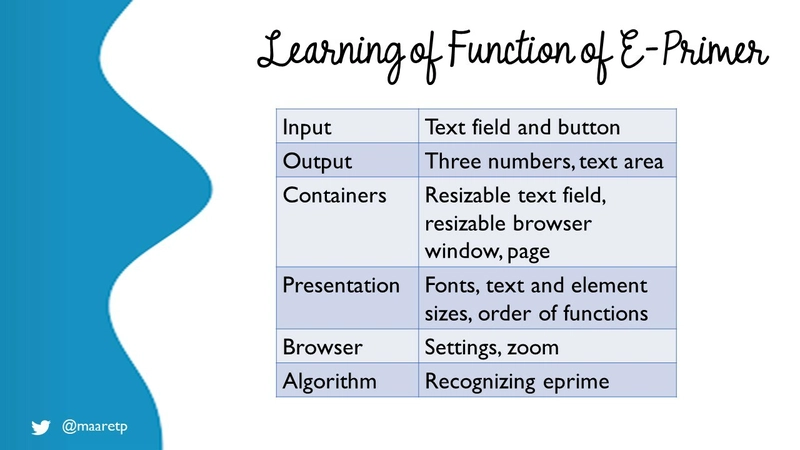 Learning of Function of E-Primer

| Input | Text field and button |
|---|---|
| Output | Three numbers, text area |
| Containers | Resizable text field, resizable browser window, page |
| Presentation | Fonts, text and element sizes, order of functions |
| Browser | Settings, zoom |
| Algorithm | Recognizing eprime |

@maaretp